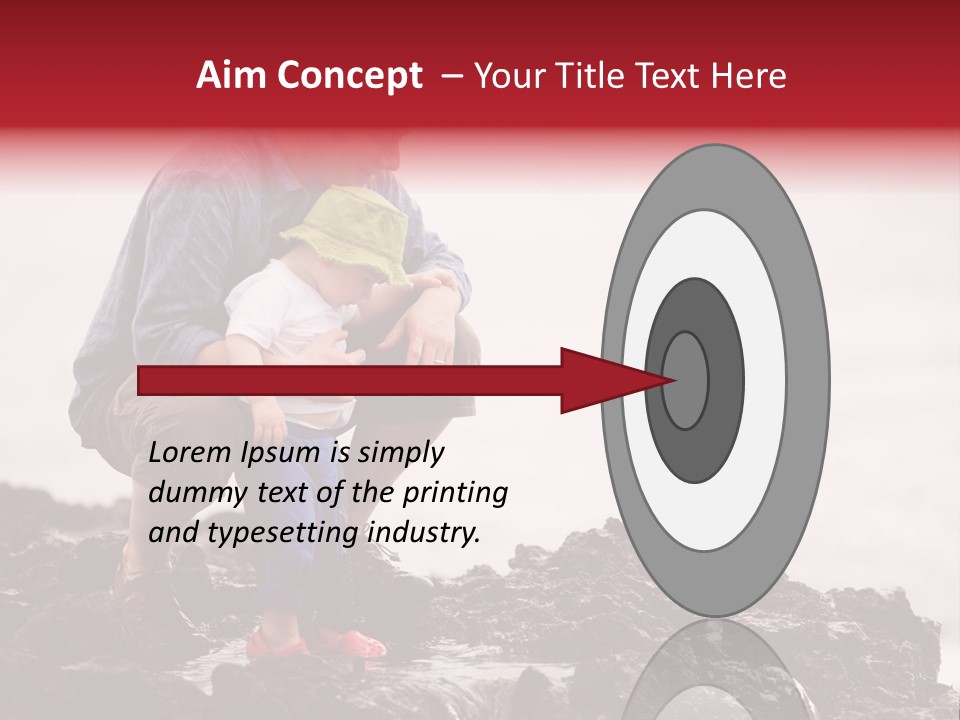 Aim Concept – Your Title Text Here

Lorem Ipsum is simply dummy text of the printing and typesetting industry.